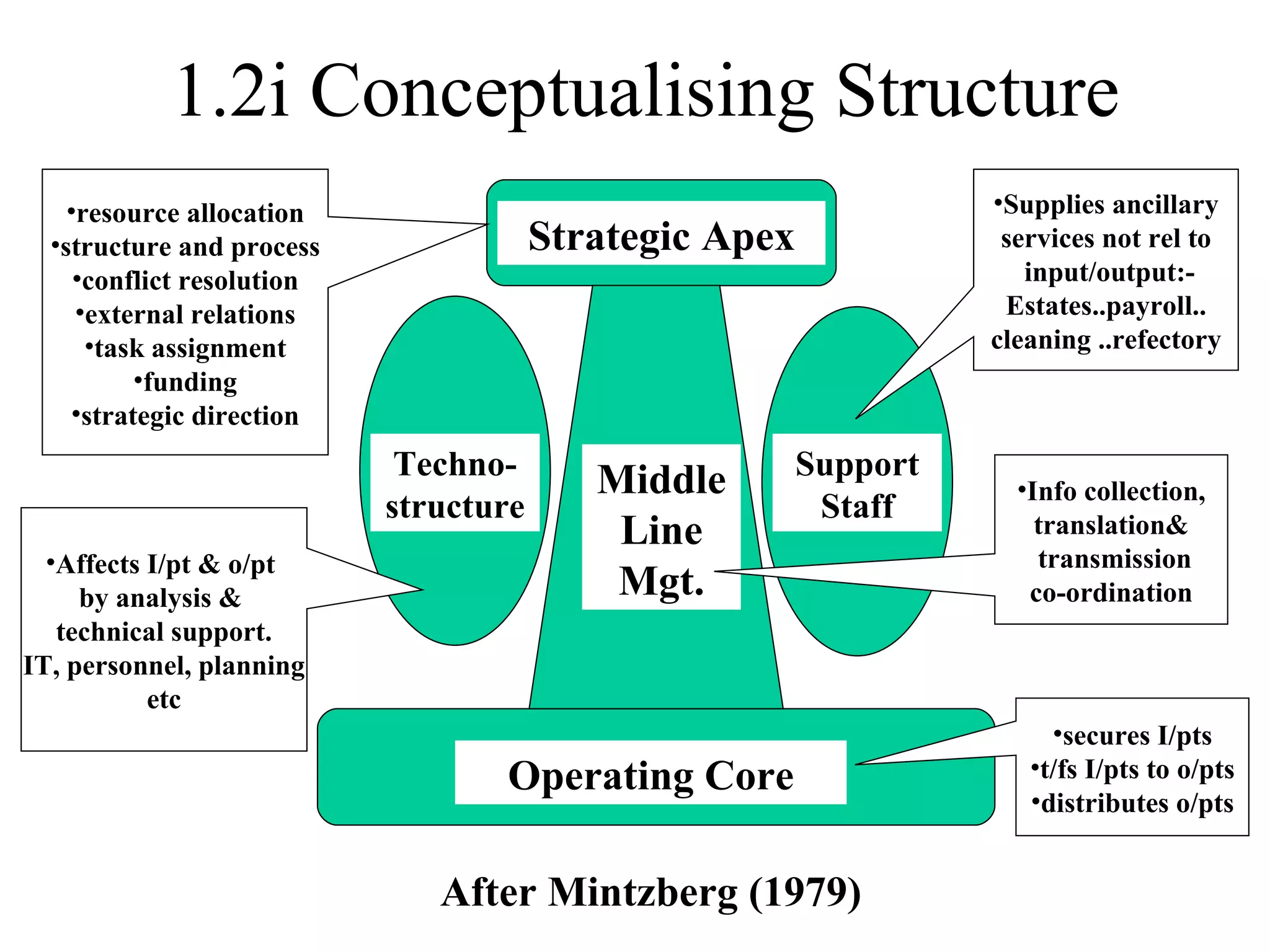 1.2i Conceptualising Structure

•resource allocation
•structure and process
•conflict resolution
•external relations
•task assignment
•funding
•strategic direction

Strategic Apex

•Supplies ancillary services not rel to input/output:- Estates..payroll.. cleaning ..refectory

Techno-structure

Middle Line Mgt.

Support Staff

•Info collection, translation& transmission co-ordination

•Affects I/pt & o/pt by analysis & technical support. IT, personnel, planning etc

Operating Core

•secures I/pts
•t/fs I/pts to o/pts
•distributes o/pts

After Mintzberg (1979)